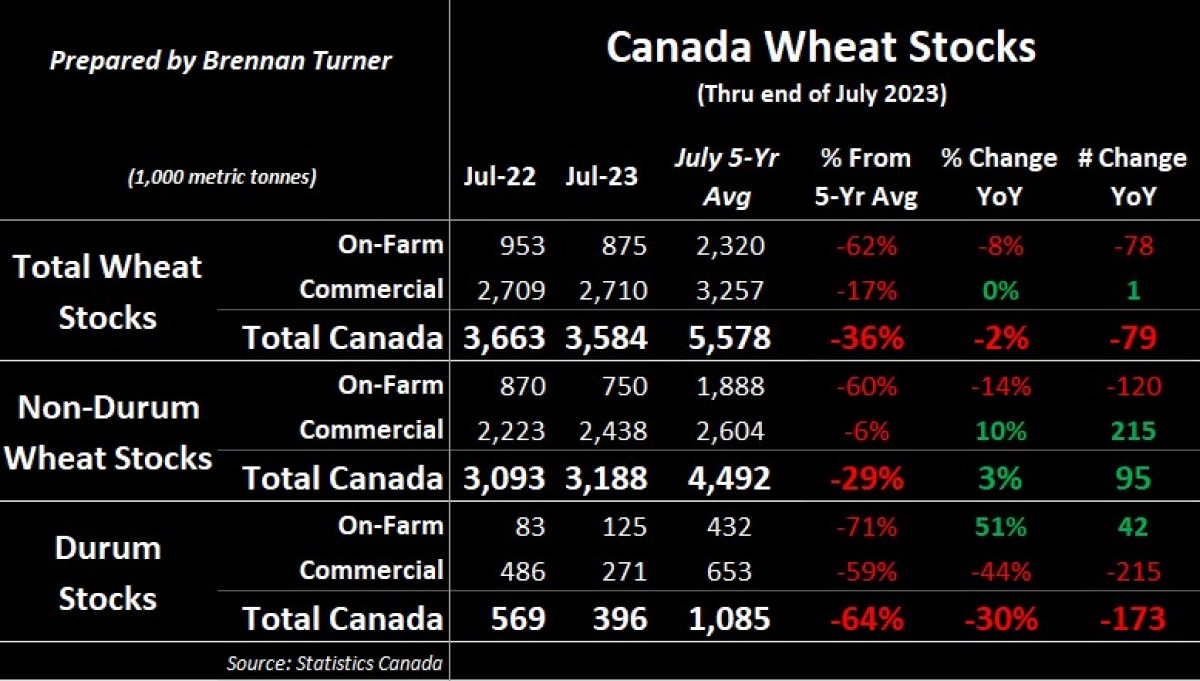 Prepared by Brennan Turner

Canada Wheat Stocks
(Thru end of July 2023)

| (1,000 metric tonnes) | | Jul-22 | Jul-23 | July 5-Yr Avg | % From 5-Yr Avg | % Change YoY | # Change YoY |
|---|---|---|---|---|---|---|---|
| Total Wheat Stocks | On-Farm | 953 | 875 | 2,320 | -62% | -8% | -78 |
| | Commercial | 2,709 | 2,710 | 3,257 | -17% | 0% | 1 |
| | Total Canada | 3,663 | 3,584 | 5,578 | -36% | -2% | -79 |
| Non-Durum Wheat Stocks | On-Farm | 870 | 750 | 1,888 | -60% | -14% | -120 |
| | Commercial | 2,223 | 2,438 | 2,604 | -6% | 10% | 215 |
| | Total Canada | 3,093 | 3,188 | 4,492 | -29% | 3% | 95 |
| Durum Stocks | On-Farm | 83 | 125 | 432 | -71% | 51% | 42 |
| | Commercial | 486 | 271 | 653 | -59% | -44% | -215 |
| | Total Canada | 569 | 396 | 1,085 | -64% | -30% | -173 |

Source: Statistics Canada